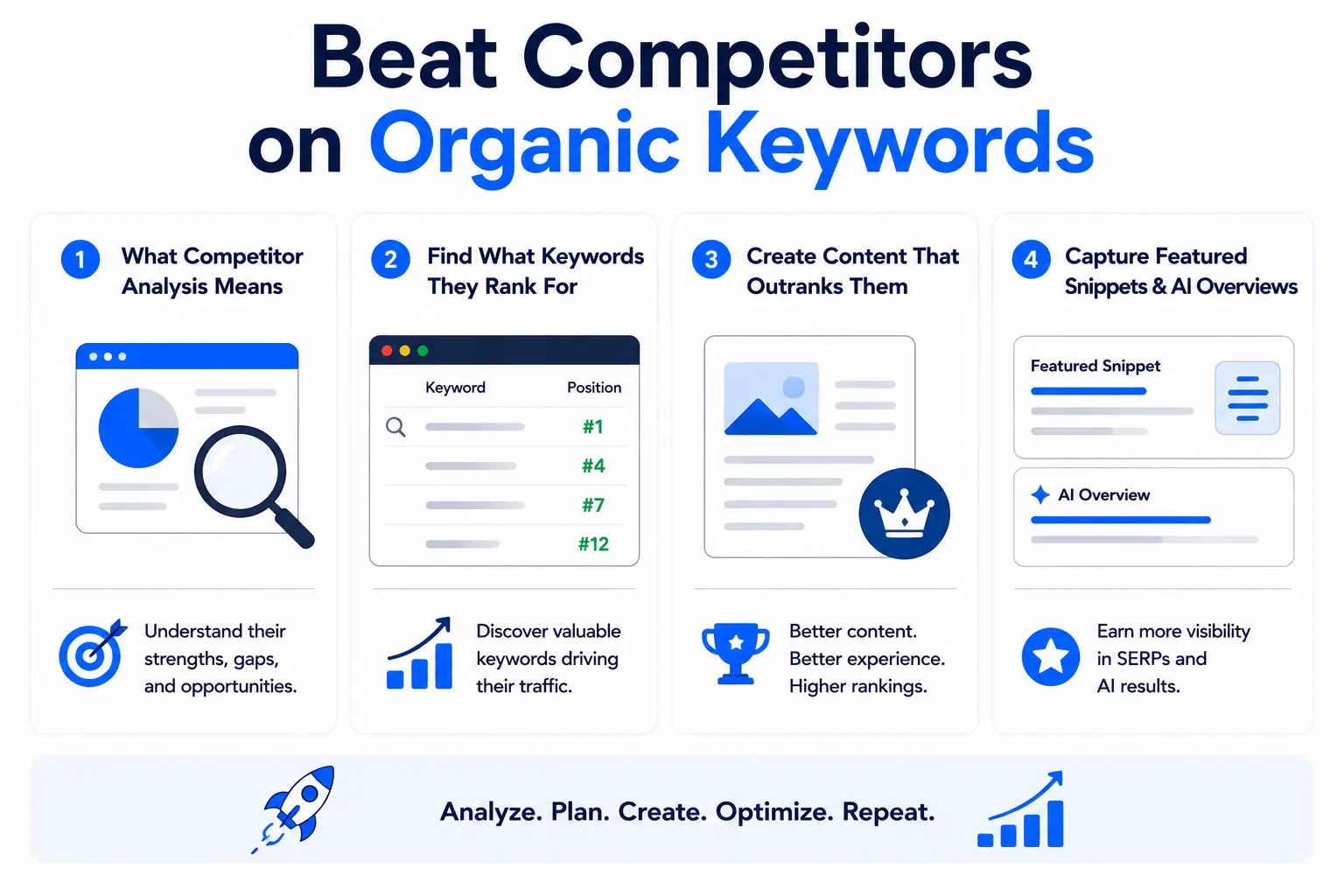 Beat Competitors on Organic Keywords

1 What Competitor Analysis Means

Understand their strengths, gaps, and opportunities.

2 Find What Keywords They Rank For

| Keyword | Position |
|---|---|
| | #1 |
| | #4 |
| | #7 |
| | #12 |

Discover valuable keywords driving their traffic.

3 Create Content That Outranks Them

Better content. Better experience. Higher rankings.

4 Capture Featured Snippets & AI Overviews

Featured Snippet

AI Overview

Earn more visibility in SERPs and AI results.

Analyze. Plan. Create. Optimize. Repeat.